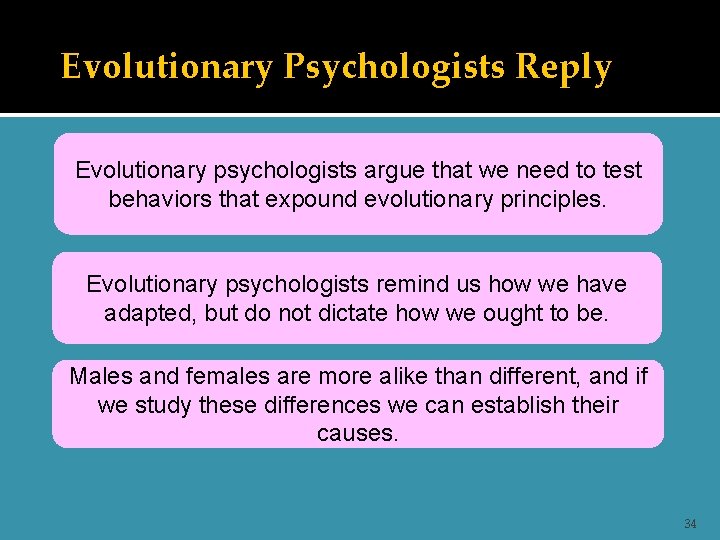 Evolutionary Psychologists Reply

Evolutionary psychologists argue that we need to test behaviors that expound evolutionary principles.

Evolutionary psychologists remind us how we have adapted, but do not dictate how we ought to be.

Males and females are more alike than different, and if we study these differences we can establish their causes.

34